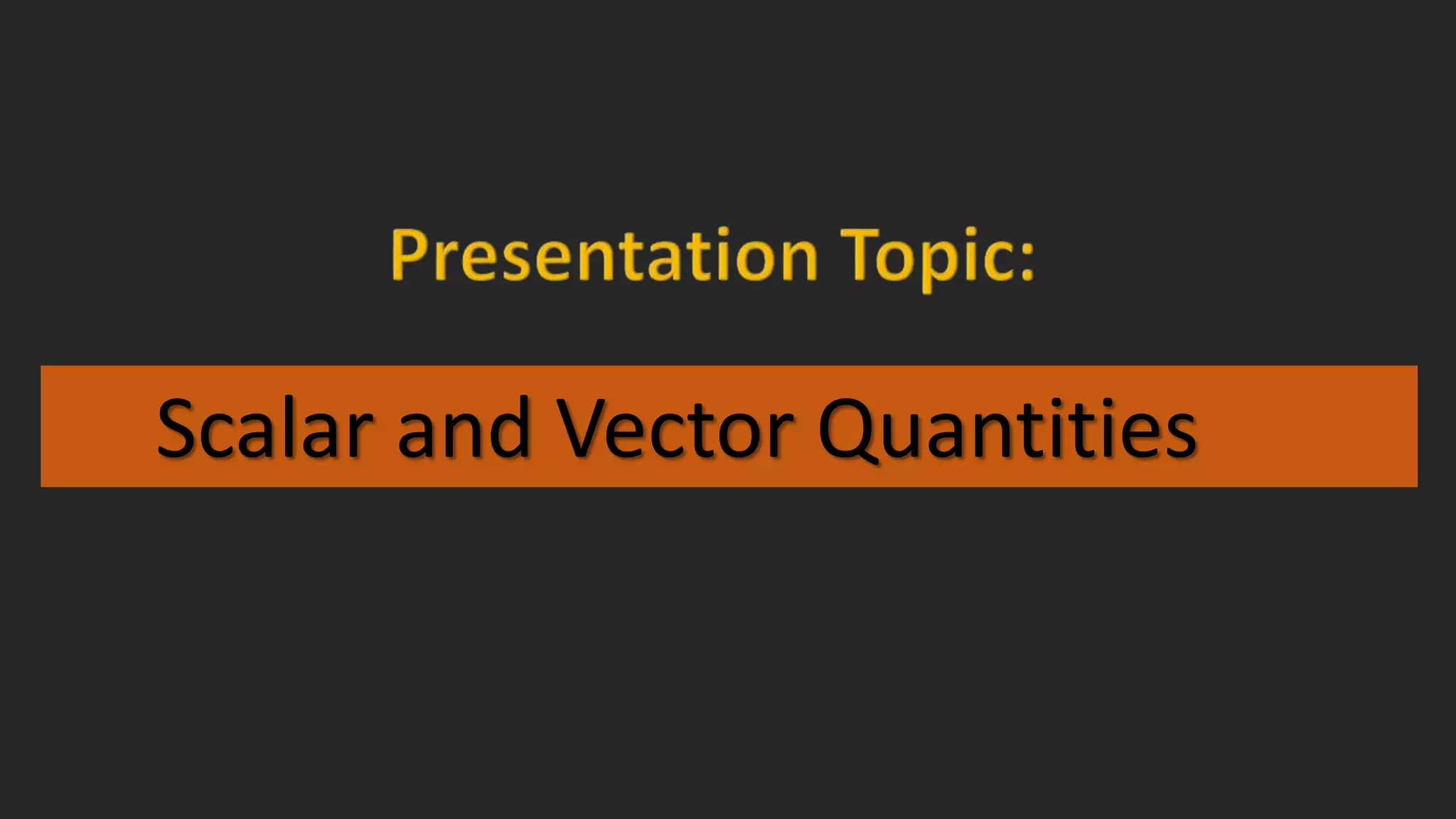 Presentation Topic:

Scalar and Vector Quantities